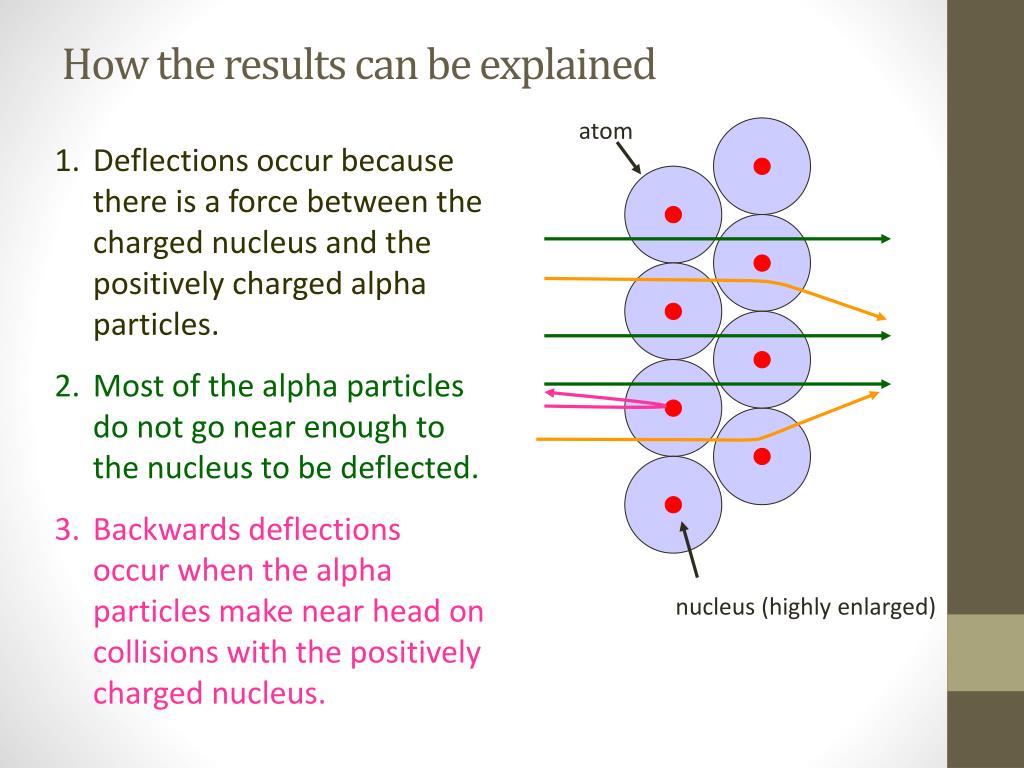 How the results can be explained

1. Deflections occur because there is a force between the charged nucleus and the positively charged alpha particles.

2. Most of the alpha particles do not go near enough to the nucleus to be deflected.

3. Backwards deflections occur when the alpha particles make near head on collisions with the positively charged nucleus.

atom

nucleus (highly enlarged)